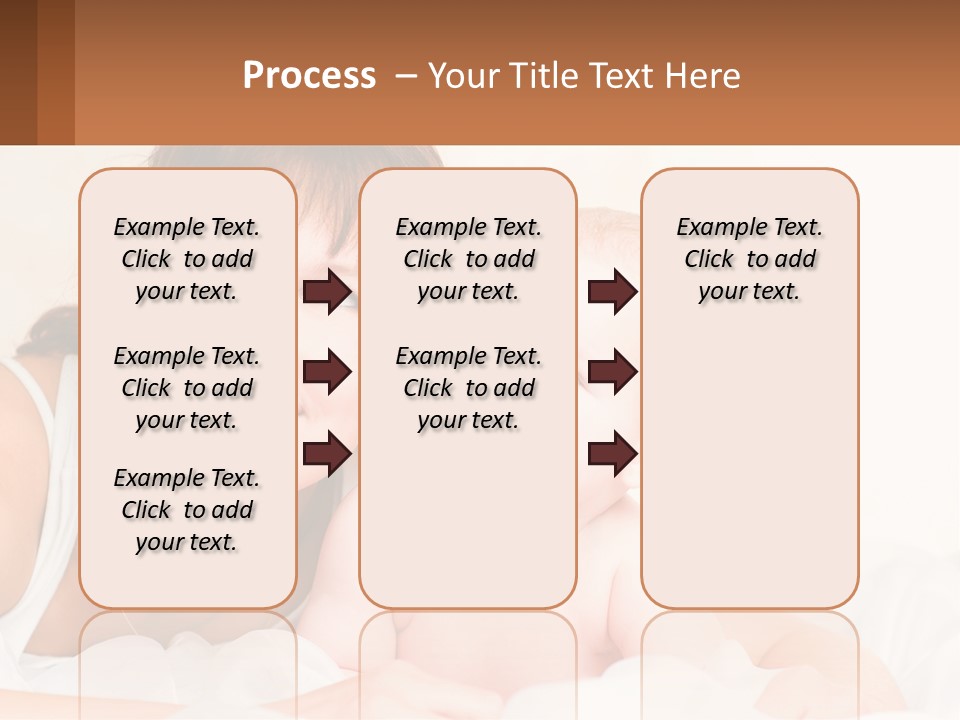 Process – Your Title Text Here

Example Text. Click to add your text.

Example Text. Click to add your text.

Example Text. Click to add your text.

Example Text. Click to add your text.

Example Text. Click to add your text.

Example Text. Click to add your text.